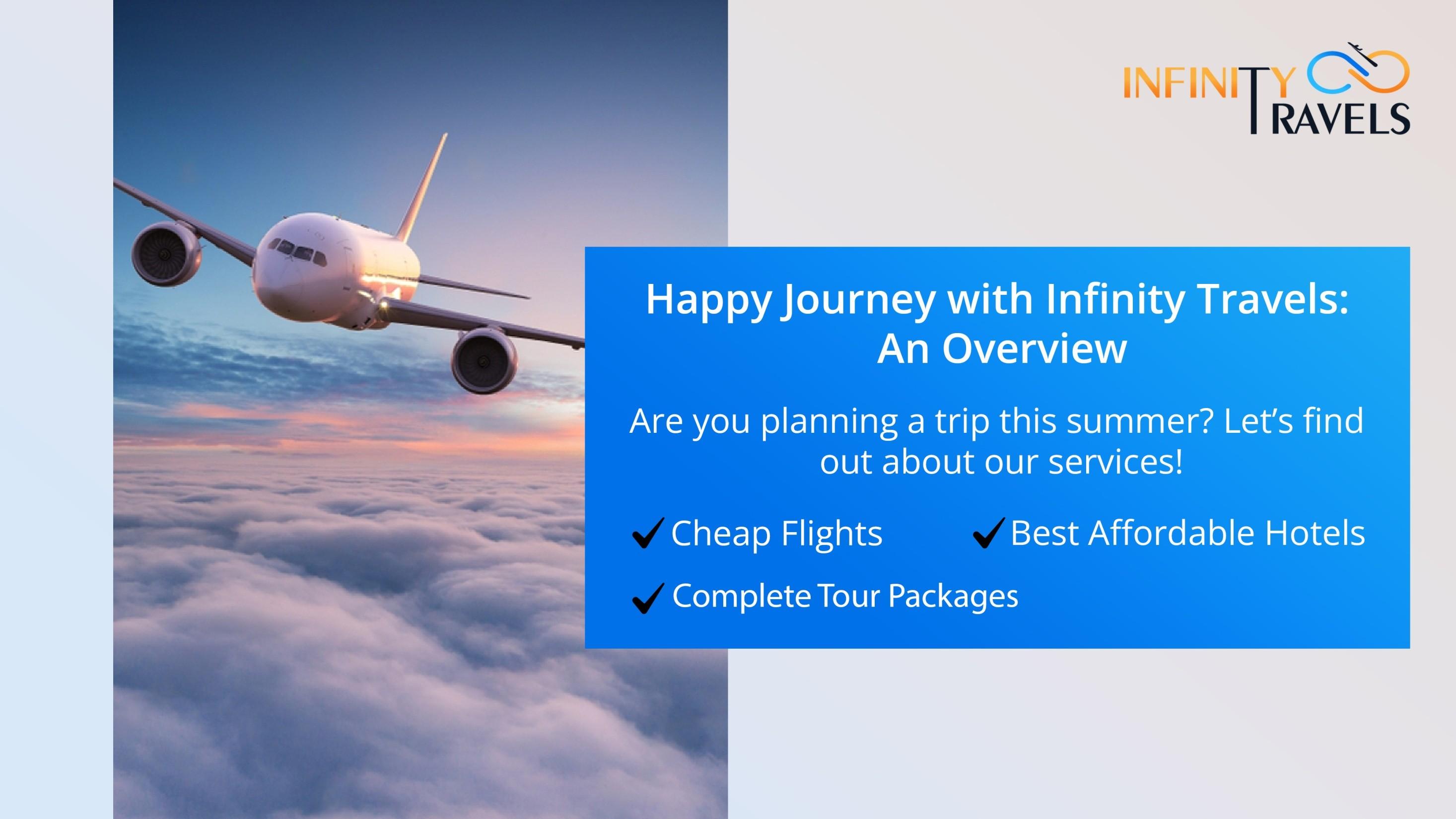 INFINITY TRAVELS

Happy Journey with Infinity Travels: An Overview

Are you planning a trip this summer? Let's find out about our services!

✓ Cheap Flights
✓ Best Affordable Hotels
✓ Complete Tour Packages